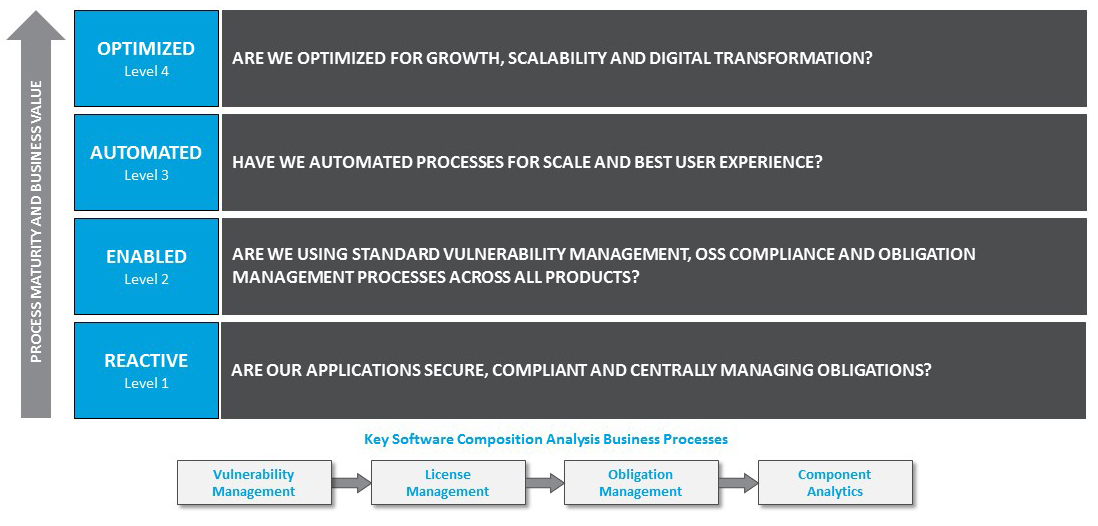 PROCESS MATURITY AND BUSINESS VALUE

OPTIMIZED
Level 4

ARE WE OPTIMIZED FOR GROWTH, SCALABILITY AND DIGITAL TRANSFORMATION?

AUTOMATED
Level 3

HAVE WE AUTOMATED PROCESSES FOR SCALE AND BEST USER EXPERIENCE?

ENABLED
Level 2

ARE WE USING STANDARD VULNERABILITY MANAGEMENT, OSS COMPLIANCE AND OBLIGATION MANAGEMENT PROCESSES ACROSS ALL PRODUCTS?

REACTIVE
Level 1

ARE OUR APPLICATIONS SECURE, COMPLIANT AND CENTRALLY MANAGING OBLIGATIONS?

Key Software Composition Analysis Business Processes

Vulnerability Management

License Management

Obligation Management

Component Analytics